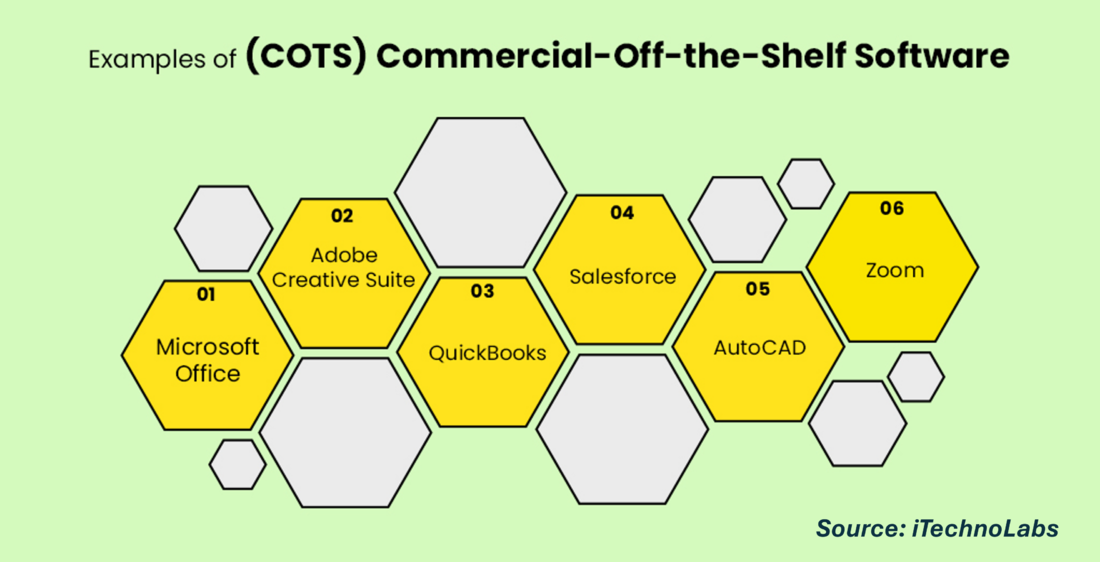 Examples of (COTS) Commercial-Off-the-Shelf Software

01
Microsoft Office

02
Adobe Creative Suite

03
QuickBooks

04
Salesforce

05
AutoCAD

06
Zoom

Source: iTechnoLabs